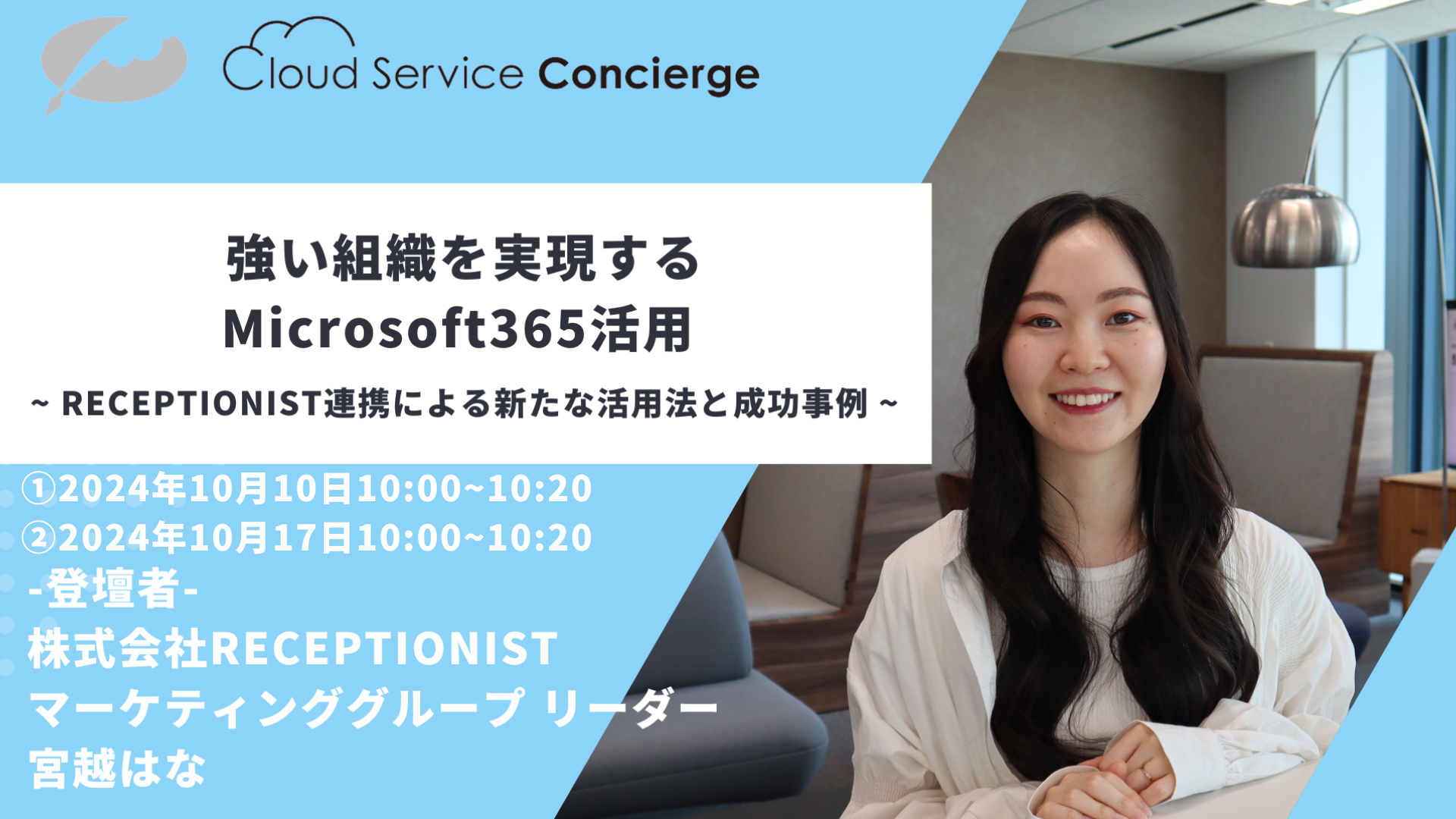 Cloud Service Concierge

強い組織を実現する
Microsoft365活用

~ RECEPTIONIST連携による新たな活用法と成功事例 ~

①2024年10月10日10:00~10:20
②2024年10月17日10:00~10:20
-登壇者-
株式会社RECEPTIONIST
マーケティンググループ リーダー
宮越はな